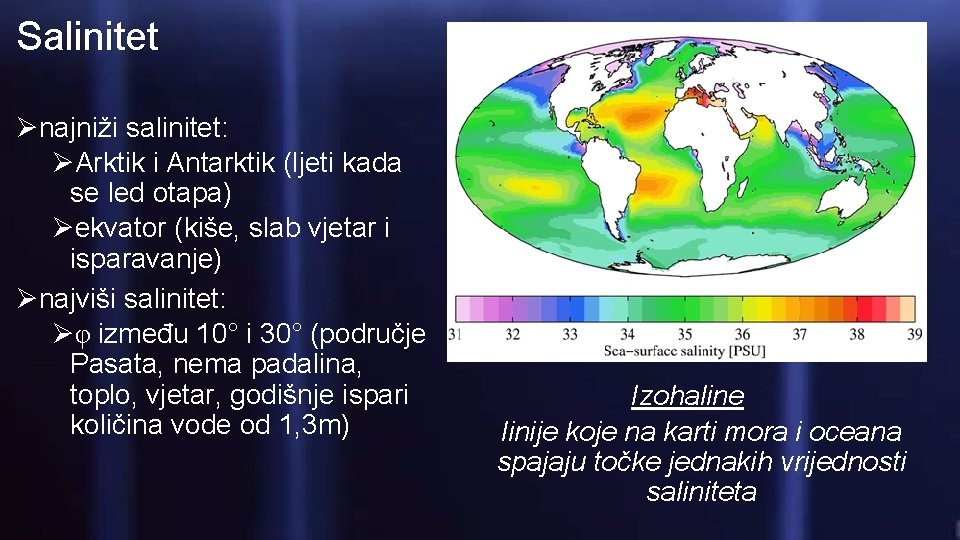 Salinitet

➢najniži salinitet:

➢Arktik i Antarktik (ljeti kada se led otapa)

➢ekvator (kiše, slab vjetar i isparavanje)

➢najviši salinitet:

➢φ između 10° i 30° (područje Pasata, nema padalina, toplo, vjetar, godišnje ispari količina vode od 1,3m)

31 32 33 34 35 36 37 38 39
Sea-surface salinity [PSU]

Izohaline

linije koje na karti mora i oceana spajaju točke jednakih vrijednosti saliniteta